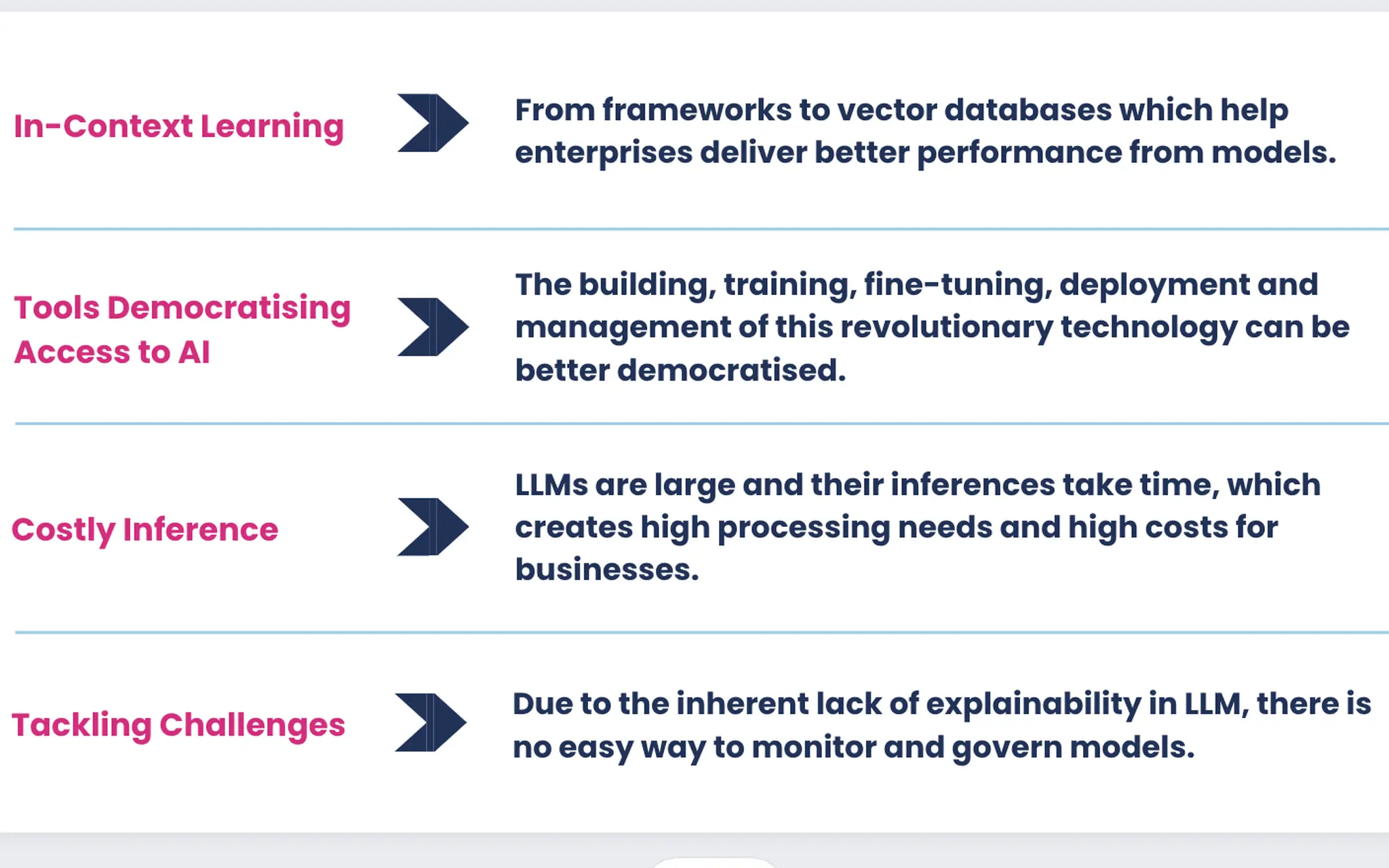 In-Context Learning

From frameworks to vector databases which help enterprises deliver better performance from models.

Tools Democratising Access to AI

The building, training, fine-tuning, deployment and management of this revolutionary technology can be better democratised.

Costly Inference

LLMs are large and their inferences take time, which creates high processing needs and high costs for businesses.

Tackling Challenges

Due to the inherent lack of explainability in LLM, there is no easy way to monitor and govern models.